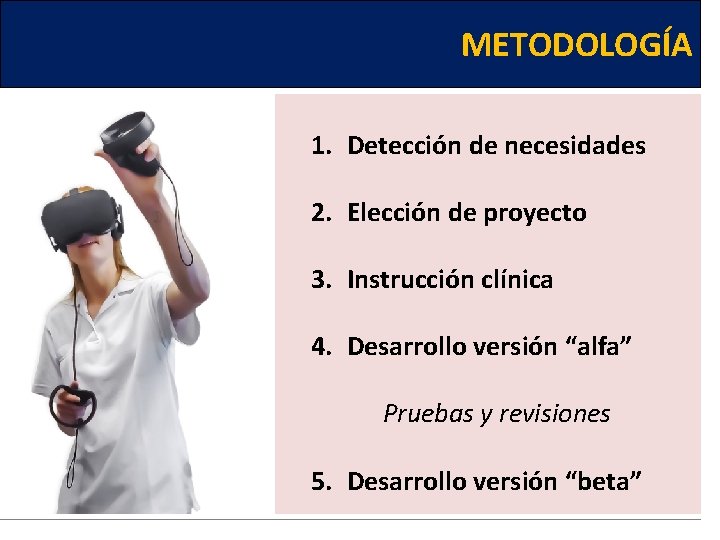 METODOLOGÍA

1. Detección de necesidades

2. Elección de proyecto

3. Instrucción clínica

4. Desarrollo versión “alfa”

Pruebas y revisiones

5. Desarrollo versión “beta”